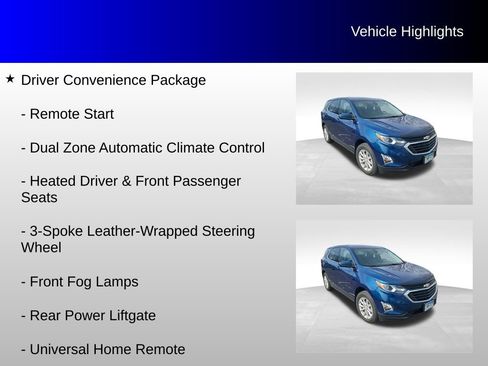 Vehicle Highlights

★ Driver Convenience Package

- Remote Start

- Dual Zone Automatic Climate Control

- Heated Driver & Front Passenger Seats

- 3-Spoke Leather-Wrapped Steering Wheel

- Front Fog Lamps

- Rear Power Liftgate

- Universal Home Remote